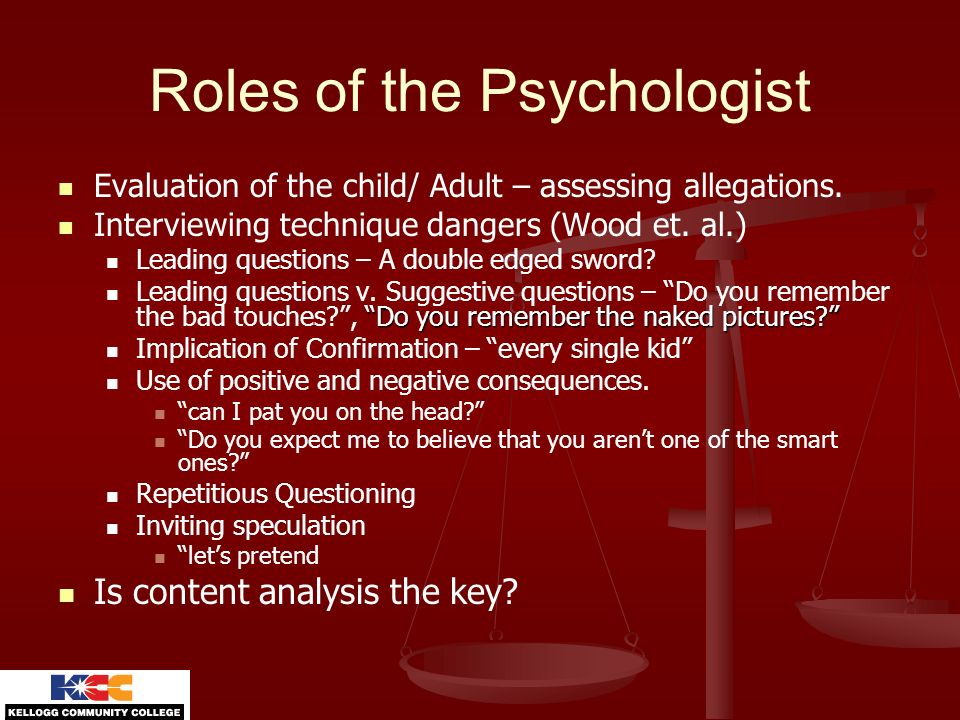 Roles of the Psychologist

- Evaluation of the child/ Adult – assessing allegations.
- Interviewing technique dangers (Wood et. al.)
  - Leading questions – A double edged sword?
  - Leading questions v. Suggestive questions – “Do you remember the bad touches?”, “Do you remember the naked pictures?”
  - Implication of Confirmation – “every single kid”
  - Use of positive and negative consequences.
    - “can I pat you on the head?”
    - “Do you expect me to believe that you aren’t one of the smart ones?”
  - Repetitious Questioning
  - Inviting speculation
    - “let’s pretend
- Is content analysis the key?

KCC
KELLOGG COMMUNITY COLLEGE